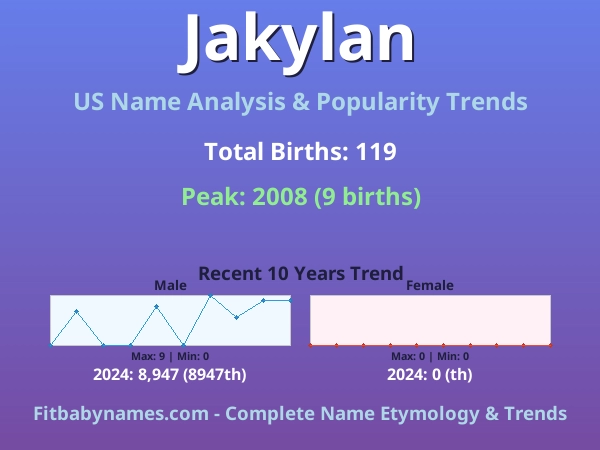 Jakylan

US Name Analysis & Popularity Trends

Total Births: 119

Peak: 2008 (9 births)

Recent 10 Years Trend

Male

Max: 9 | Min: 0

2024: 8,947 (8947th)

Female

Max: 0 | Min: 0

2024: 0 (th)

Fitbabynames.com - Complete Name Etymology & Trends